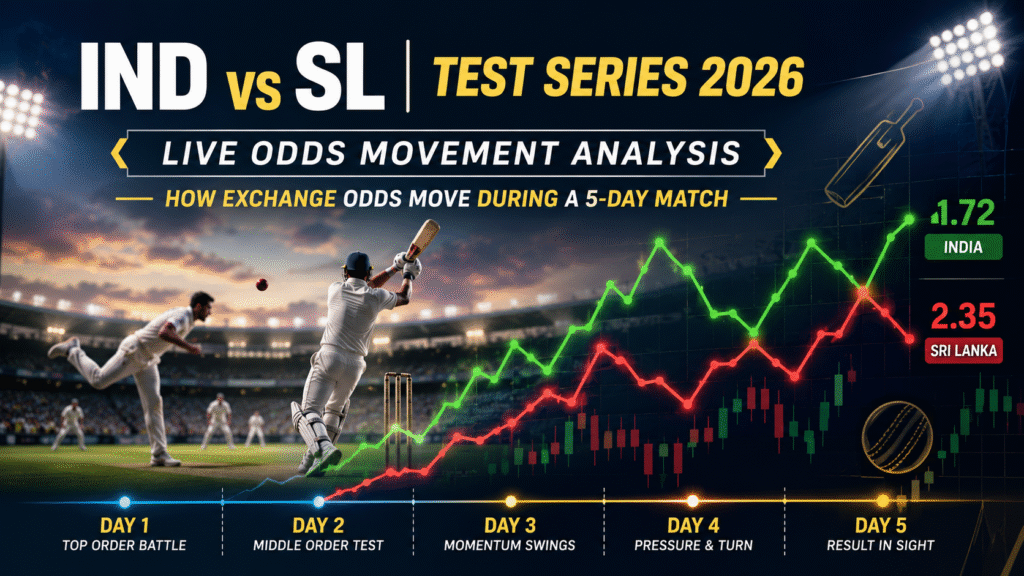 IND vs SL | TEST SERIES 2026

LIVE ODDS MOVEMENT ANALYSIS

HOW EXCHANGE ODDS MOVE DURING A 5-DAY MATCH

1.72
INDIA

2.35
SRI LANKA

DAY 1
TOP ORDER BATTLE

DAY 2
MIDDLE ORDER TEST

DAY 3
MOMENTUM SWINGS

DAY 4
PRESSURE & TURN

DAY 5
RESULT IN SIGHT